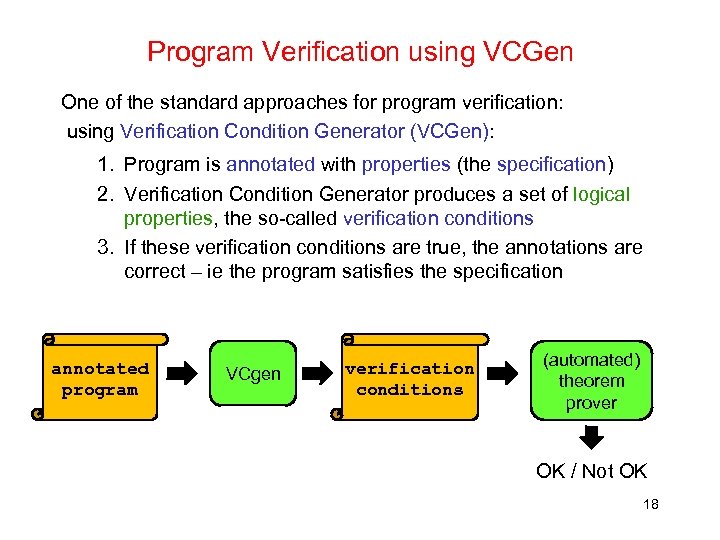 Program Verification using VCGen

One of the standard approaches for program verification: using Verification Condition Generator (VCGen):

1. Program is annotated with properties (the specification)
2. Verification Condition Generator produces a set of logical properties, the so-called verification conditions
3. If these verification conditions are true, the annotations are correct – ie the program satisfies the specification

annotated program

VCgen

verification conditions

(automated) theorem prover

OK / Not OK

18